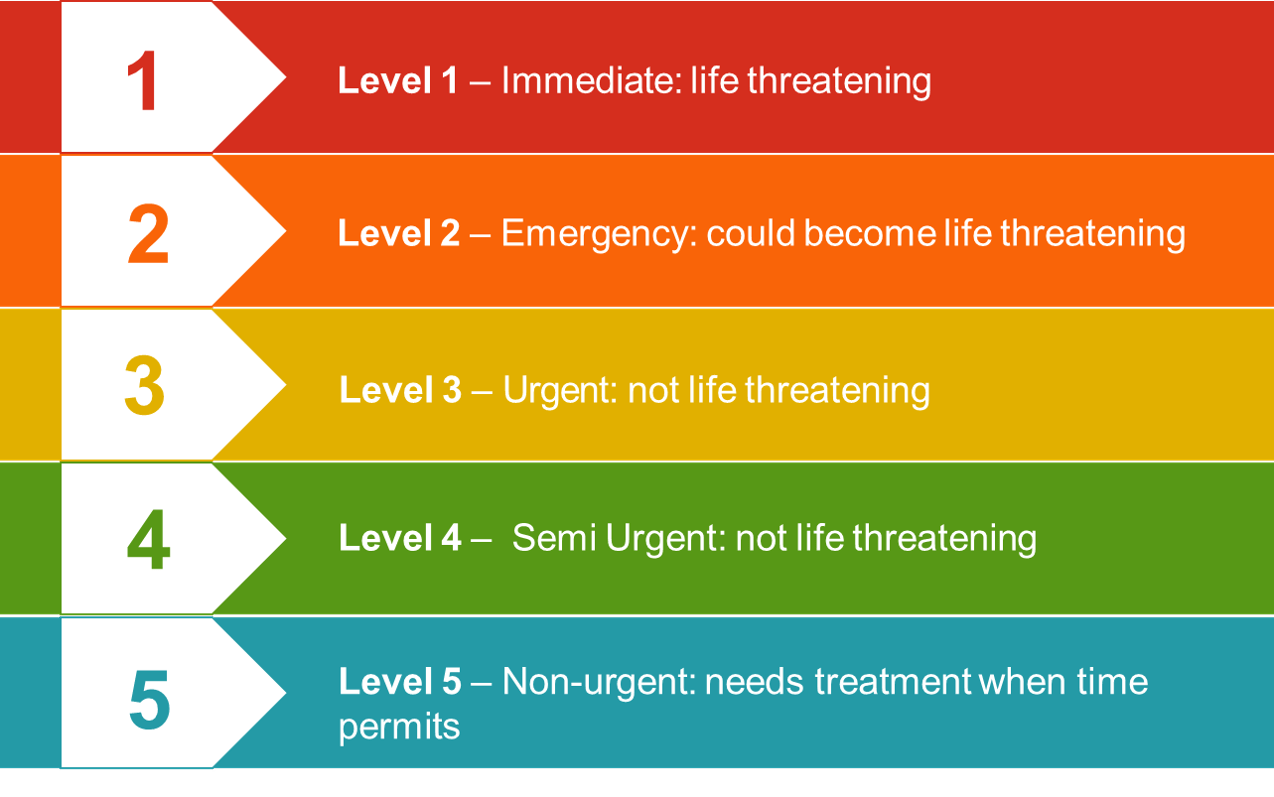 1

Level 1 – Immediate: life threatening

2

Level 2 – Emergency: could become life threatening

3

Level 3 – Urgent: not life threatening

4

Level 4 – Semi Urgent: not life threatening

5

Level 5 – Non-urgent: needs treatment when time permits